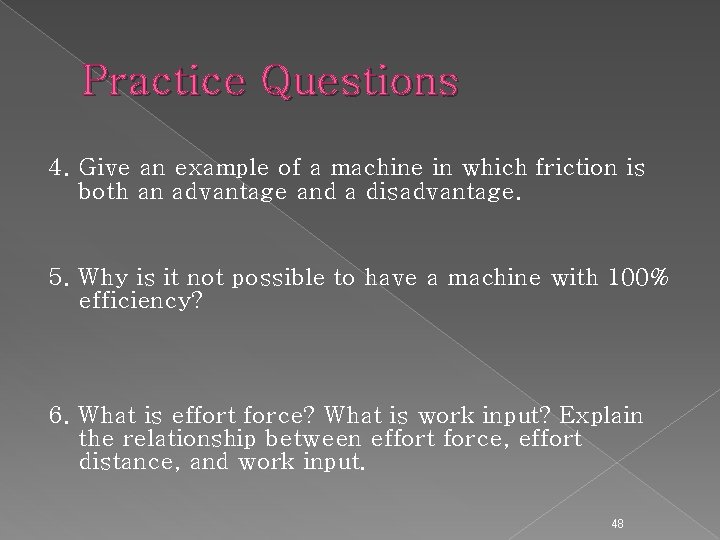 Practice Questions

4. Give an example of a machine in which friction is both an advantage and a disadvantage.

5. Why is it not possible to have a machine with 100% efficiency?

6. What is effort force? What is work input? Explain the relationship between effort force, effort distance, and work input.

48